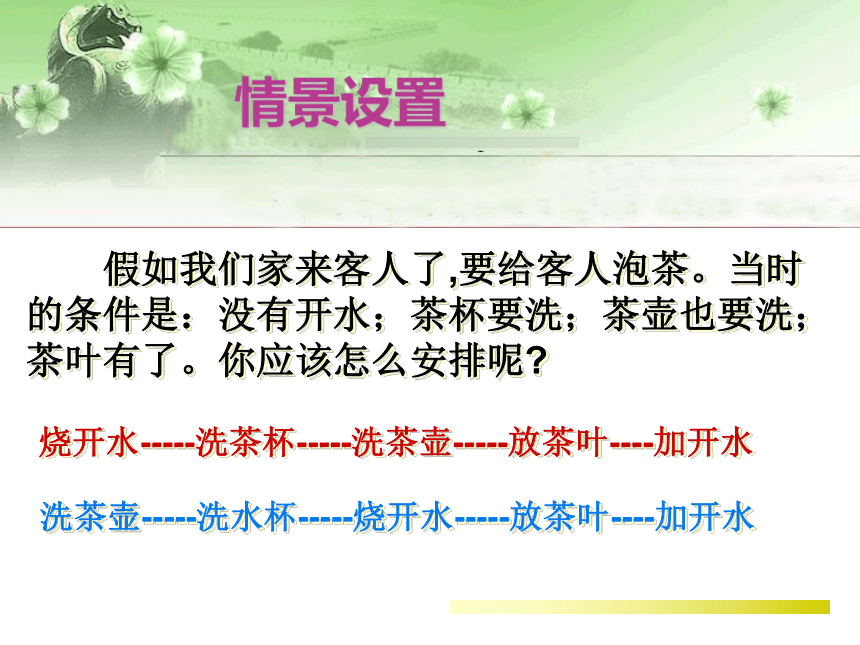 情景设置

假如我们家来客人了,要给客人泡茶。当时的条件是：没有开水；茶杯要洗；茶壶也要洗；茶叶有了。你应该怎么安排呢？

烧开水-----洗茶杯-----洗茶壶-----放茶叶----加开水

洗茶壶-----洗水杯-----烧开水-----放茶叶----加开水